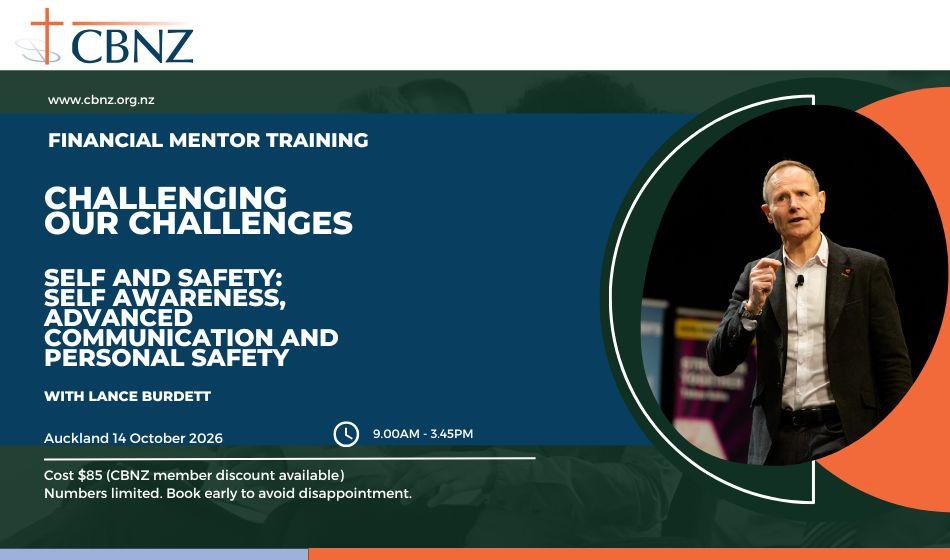 CBNZ

www.cbnz.org.nz

FINANCIAL MENTOR TRAINING

CHALLENGING OUR CHALLENGES

SELF AND SAFETY: SELF AWARENESS, ADVANCED COMMUNICATION AND PERSONAL SAFETY

WITH LANCE BURDETT

Auckland 14 October 2026

9.00AM - 3.45PM

Cost $85 (CBNZ member discount available)
Numbers limited. Book early to avoid disappointment.